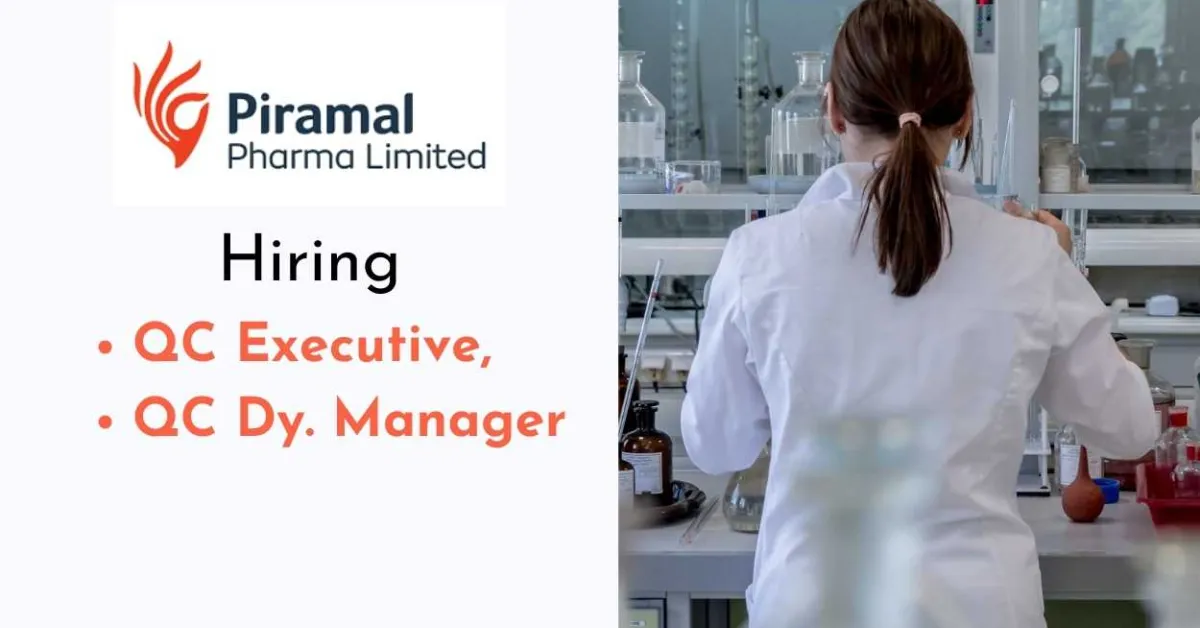 Piramal
Pharma Limited

Hiring

• QC Executive,
• QC Dy. Manager